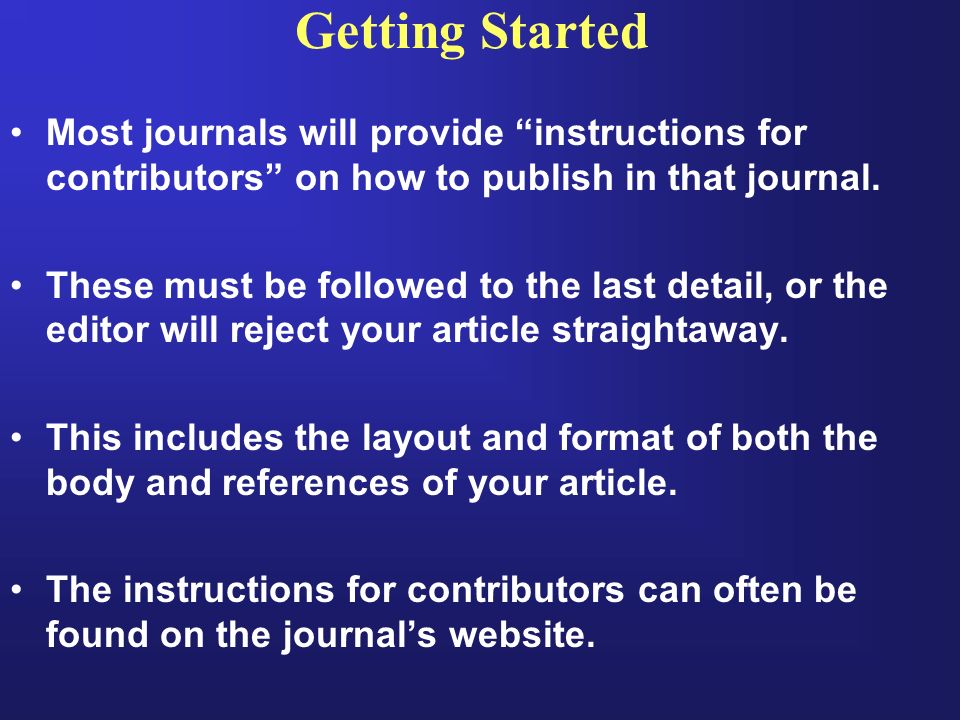 Getting Started

• Most journals will provide “instructions for contributors” on how to publish in that journal.

• These must be followed to the last detail, or the editor will reject your article straightaway.

• This includes the layout and format of both the body and references of your article.

• The instructions for contributors can often be found on the journal’s website.